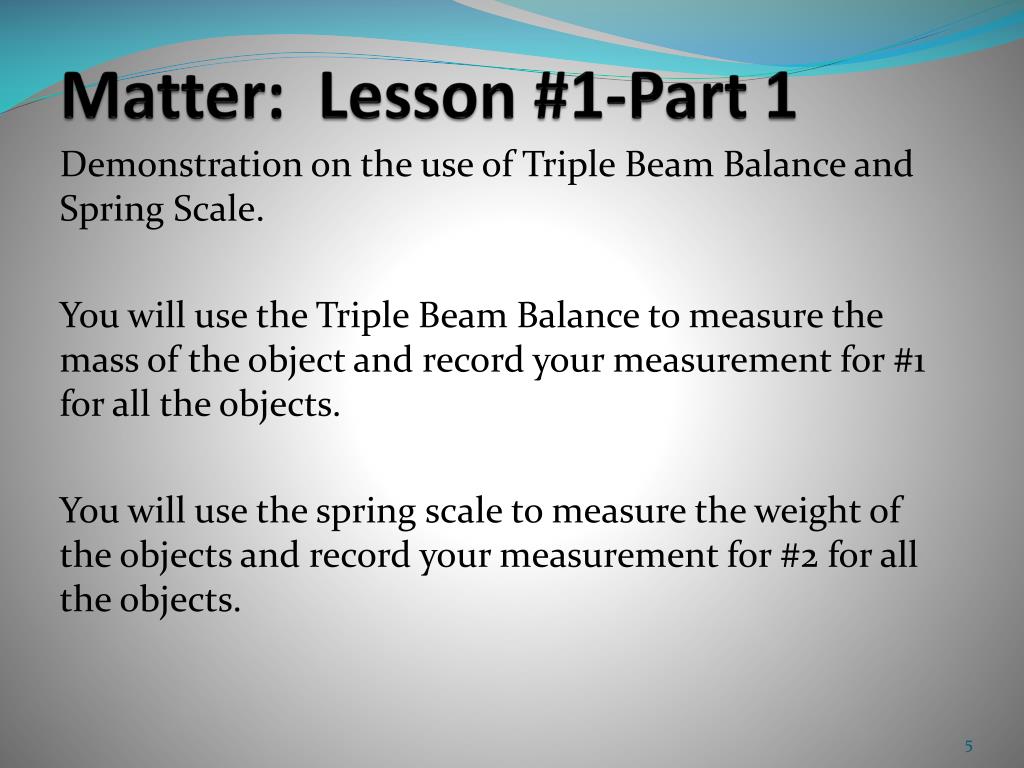 Matter: Lesson #1-Part 1

Demonstration on the use of Triple Beam Balance and Spring Scale.

You will use the Triple Beam Balance to measure the mass of the object and record your measurement for #1 for all the objects.

You will use the spring scale to measure the weight of the objects and record your measurement for #2 for all the objects.

5